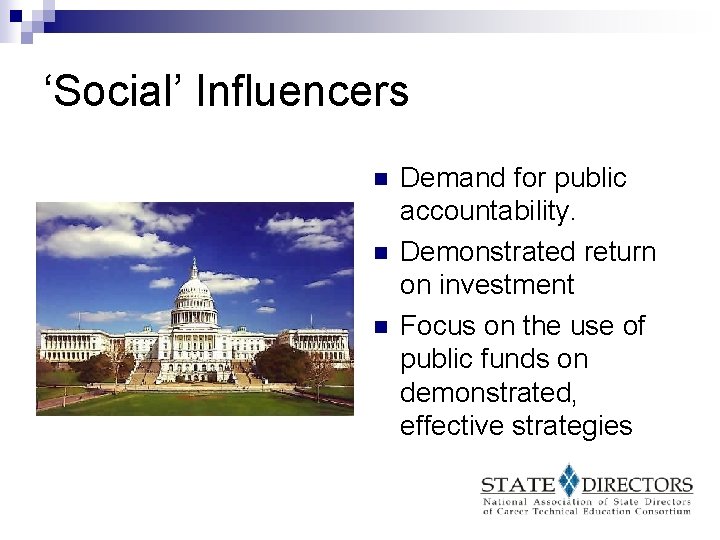 ‘Social’ Influencers

- Demand for public accountability.
- Demonstrated return on investment
- Focus on the use of public funds on demonstrated, effective strategies

STATE DIRECTORS
National Association of State Directors of Career Technical Education Consortium